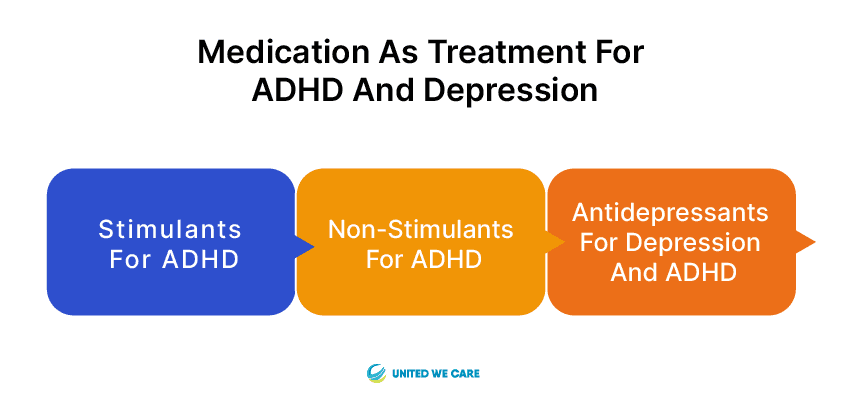 Medication As Treatment For ADHD And Depression

Stimulants For ADHD

Non-Stimulants For ADHD

Antidepressants For Depression And ADHD

UNITED WE CARE